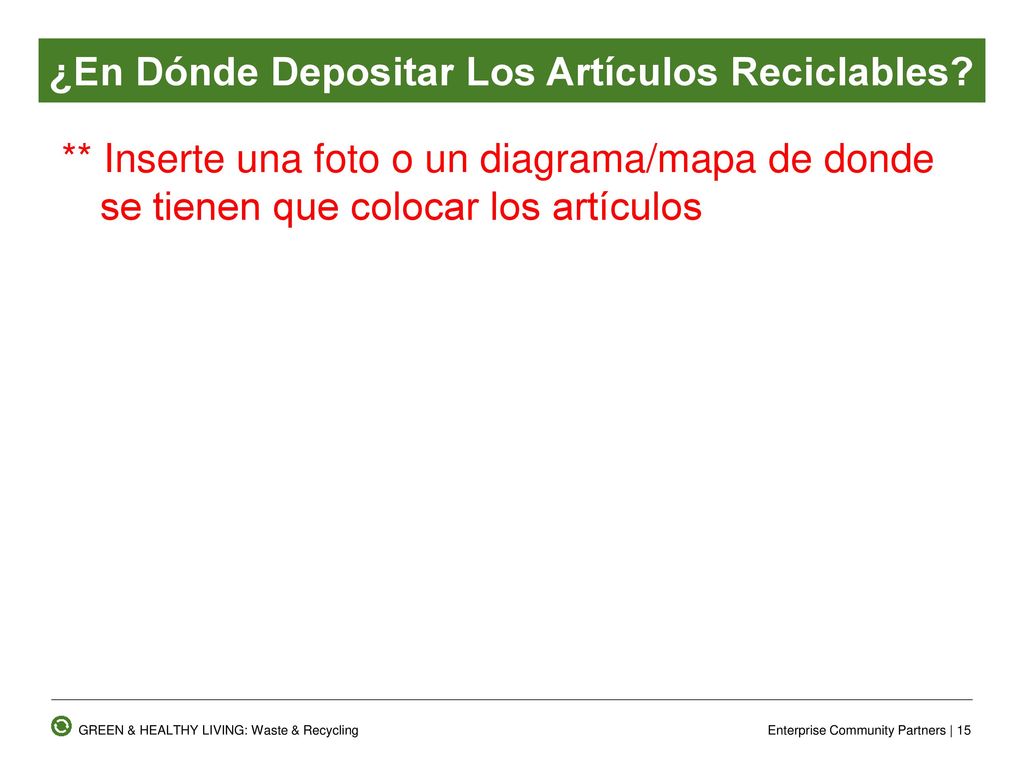 ¿En Dónde Depositar Los Artículos Reciclables?

** Inserte una foto o un diagrama/mapa de donde se tienen que colocar los artículos

GREEN & HEALTHY LIVING: Waste & Recycling

Enterprise Community Partners | 15